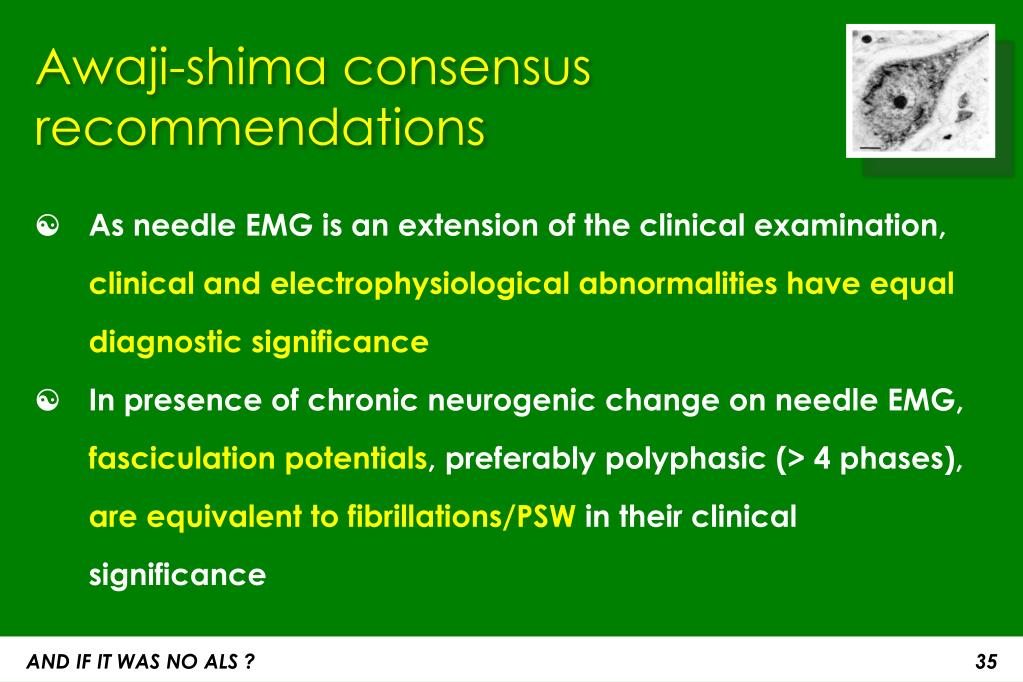 Awaji-shima consensus recommendations

☯ As needle EMG is an extension of the clinical examination, clinical and electrophysiological abnormalities have equal diagnostic significance

☯ In presence of chronic neurogenic change on needle EMG, fasciculation potentials, preferably polyphasic (> 4 phases), are equivalent to fibrillations/PSW in their clinical significance

AND IF IT WAS NO ALS ?

35